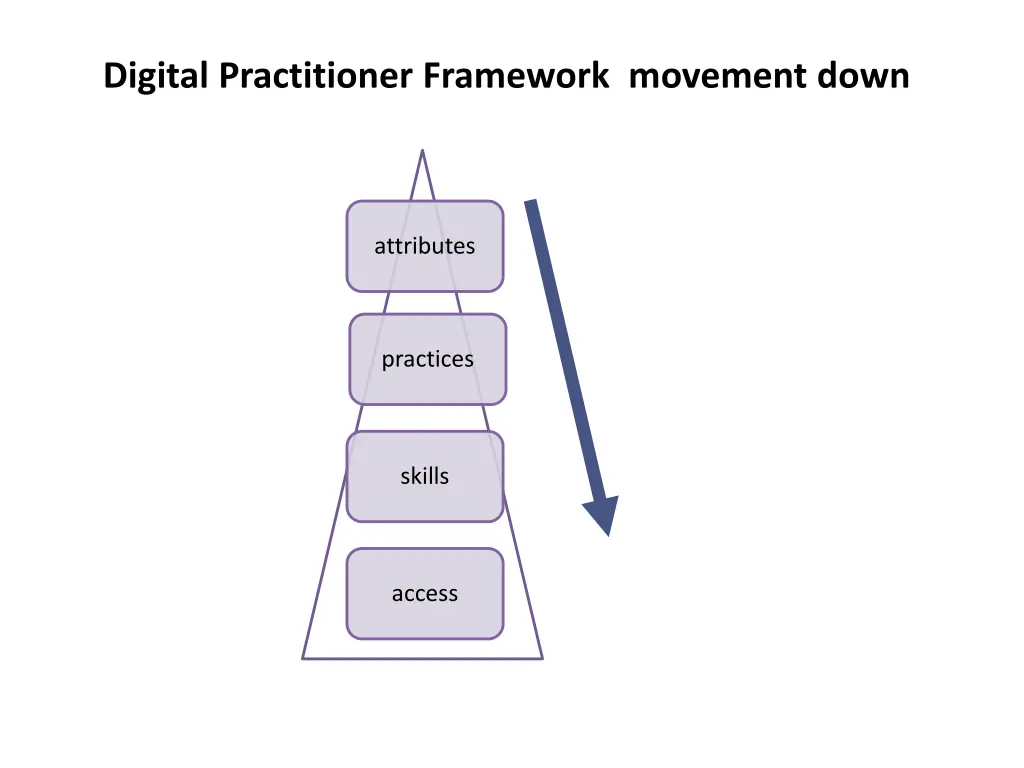 Digital Practitioner Framework  movement down

attributes

practices

skills

access